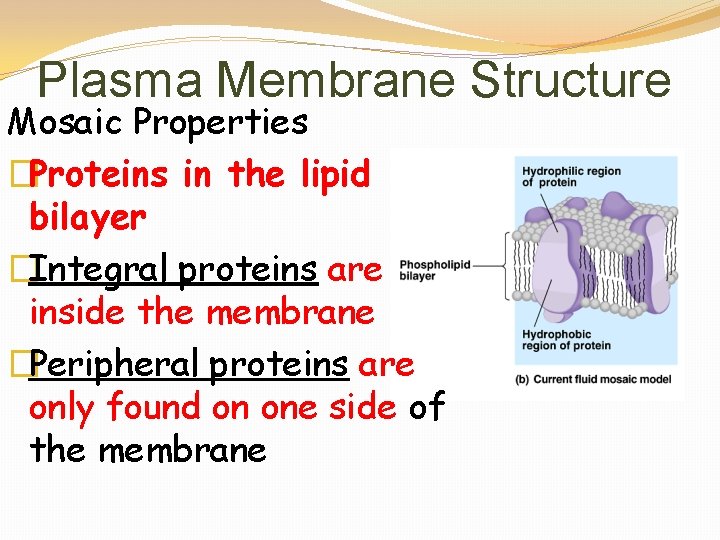 Plasma Membrane Structure

Mosaic Properties

Proteins in the lipid bilayer

Integral proteins are inside the membrane

Peripheral proteins are only found on one side of the membrane

Hydrophilic region of protein

Phospholipid bilayer

Hydrophobic region of protein

(b) Current fluid mosaic model